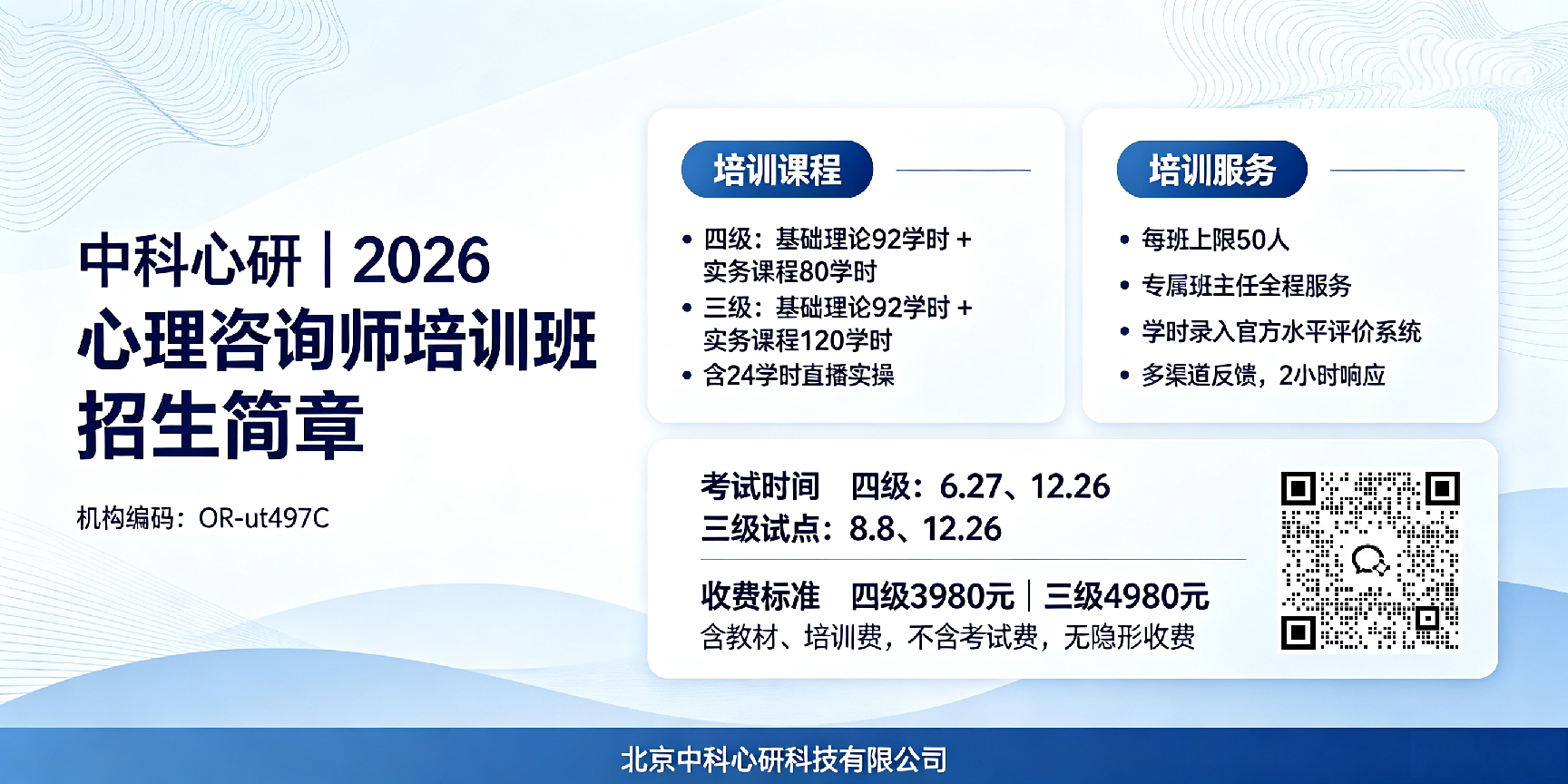 中科心研 | 2026
心理咨询师培训班
招生简章

机构编码：OR-ut497C

培训课程

• 四级：基础理论92学时 + 实务课程80学时
• 三级：基础理论92学时 + 实务课程120学时
• 含24学时直播实操

培训服务

• 每班上限50人
• 专属班主任全程服务
• 学时录入官方水平评价系统
• 多渠道反馈，2小时响应

考试时间　四级：6.27、12.26
三级试点：8.8、12.26

收费标准　四级3980元 | 三级4980元
含教材、培训费，不含考试费，无隐形收费

北京中科心研科技有限公司